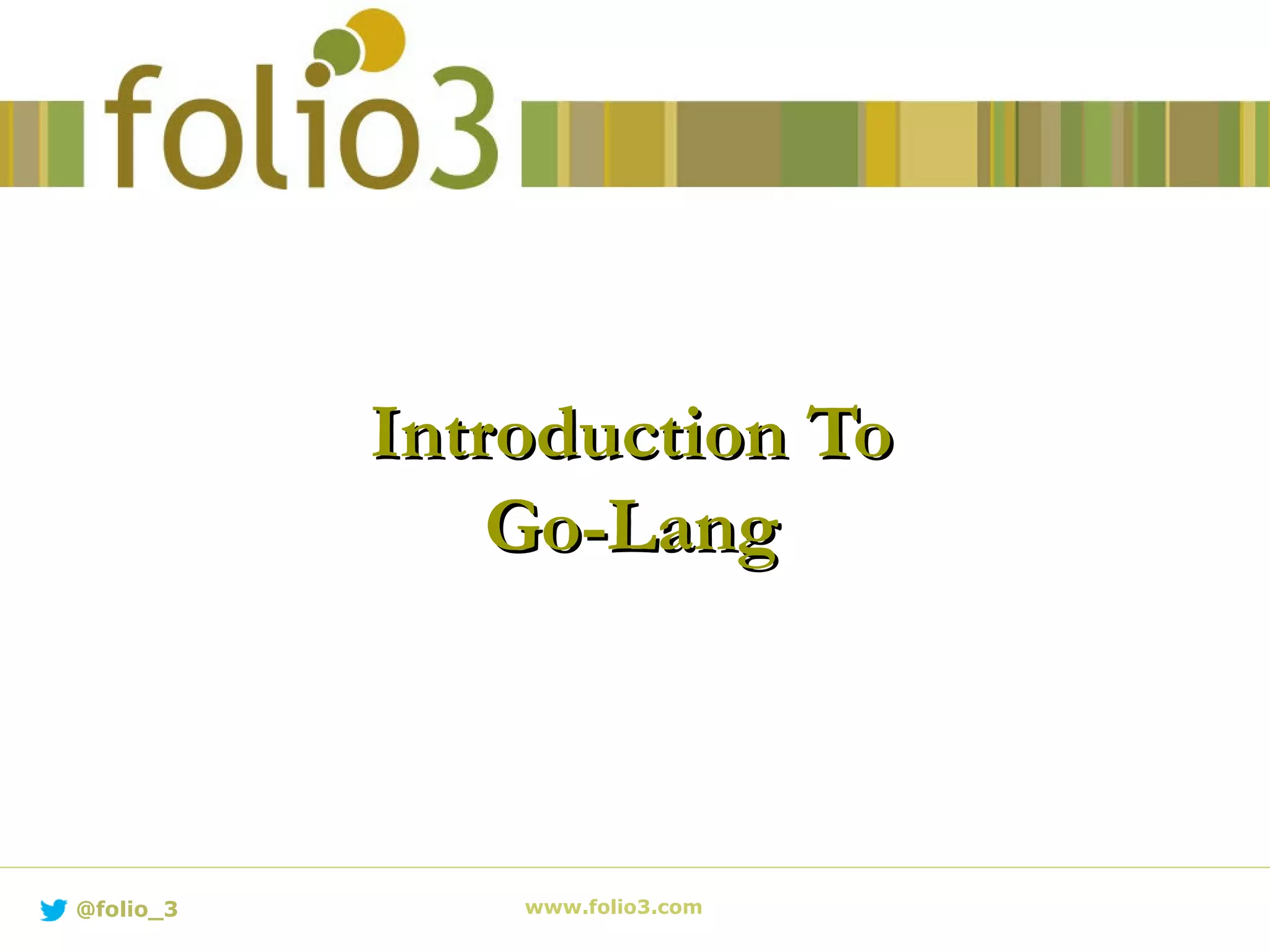 folio3

Introduction To
Go-Lang

@folio_3

www.folio3.com